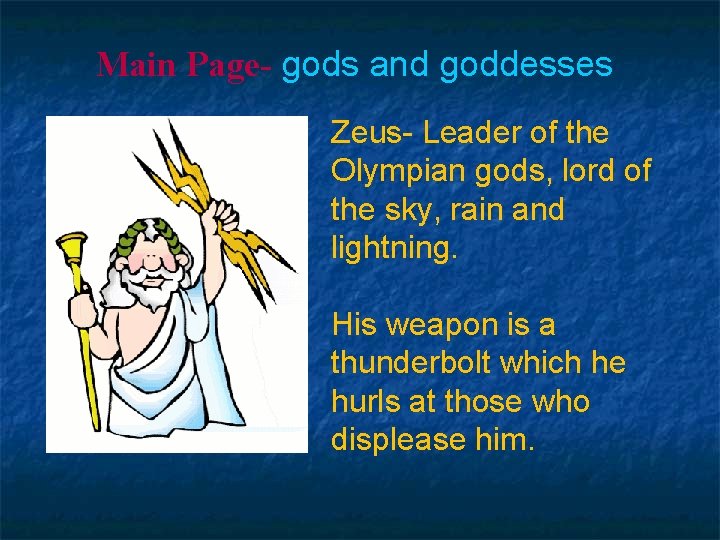 Main Page- gods and goddesses

Zeus- Leader of the Olympian gods, lord of the sky, rain and lightning.

His weapon is a thunderbolt which he hurls at those who displease him.